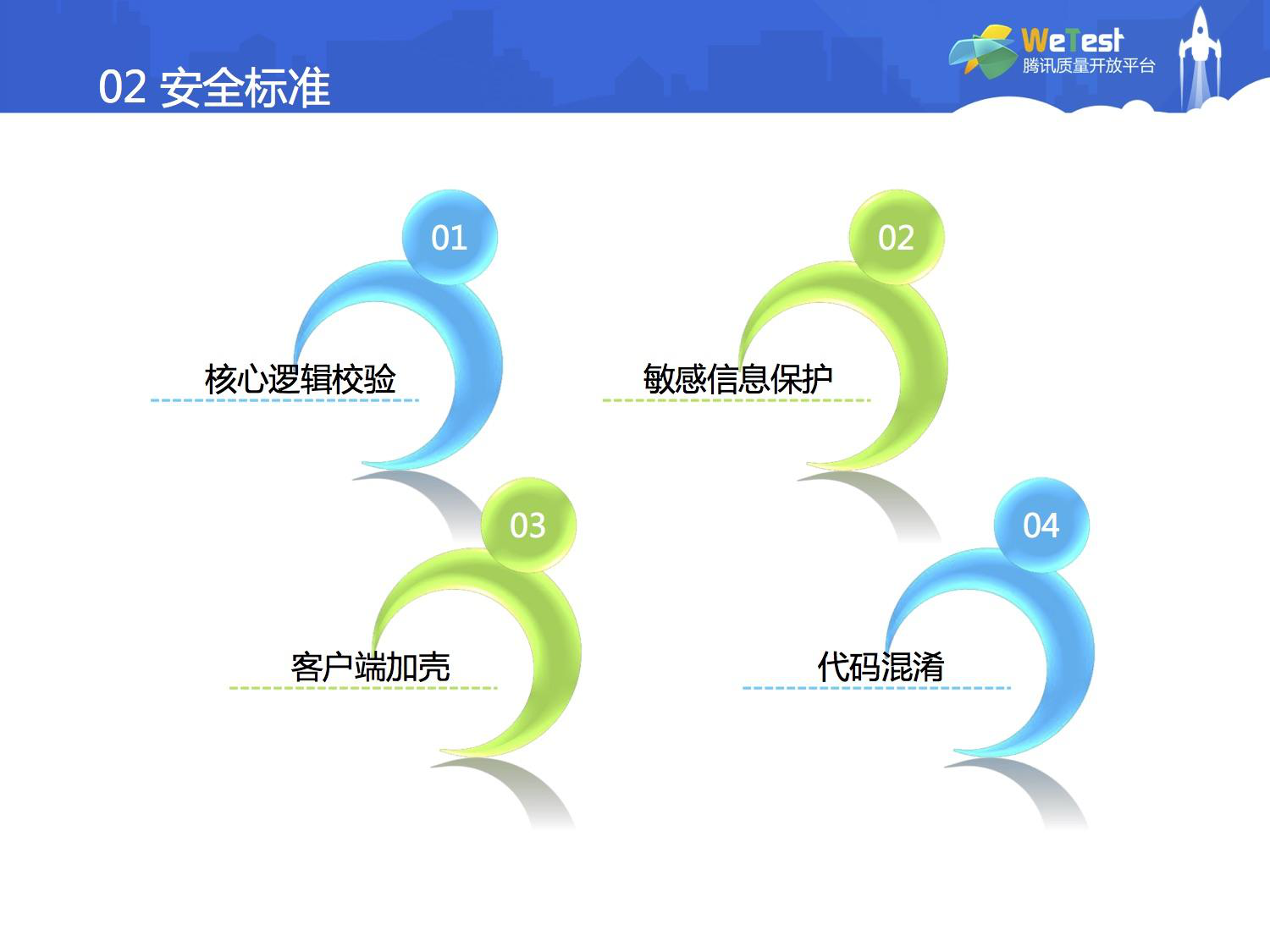 02 安全标准

WeTest
腾讯质量开放平台

01
核心逻辑校验

02
敏感信息保护

03
客户端加壳

04
代码混淆